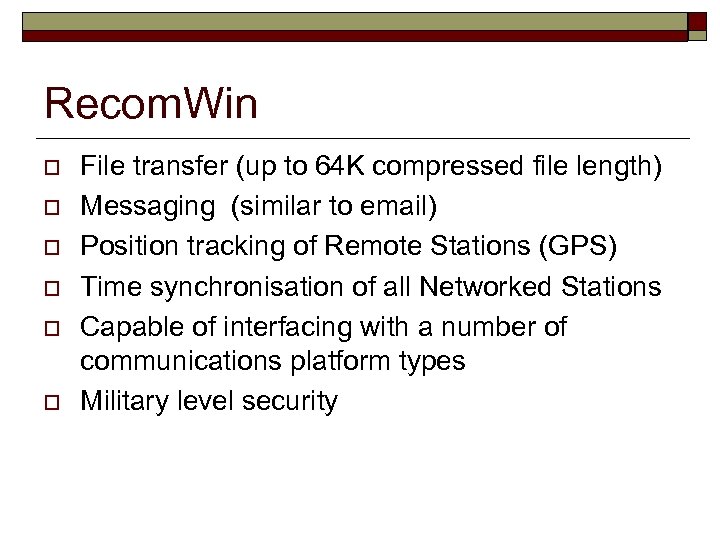 RecomWin

- File transfer (up to 64K compressed file length)
- Messaging (similar to email)
- Position tracking of Remote Stations (GPS)
- Time synchronisation of all Networked Stations
- Capable of interfacing with a number of communications platform types
- Military level security